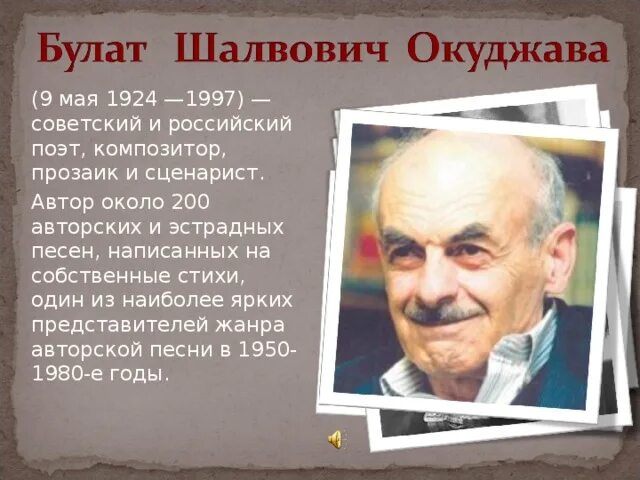 Булат Шалвович Окуджава

(9 мая 1924 —1997) — советский и российский поэт, композитор, прозаик и сценарист.

Автор около 200 авторских и эстрадных песен, написанных на собственные стихи, один из наиболее ярких представителей жанра авторской песни в 1950-1980-е годы.